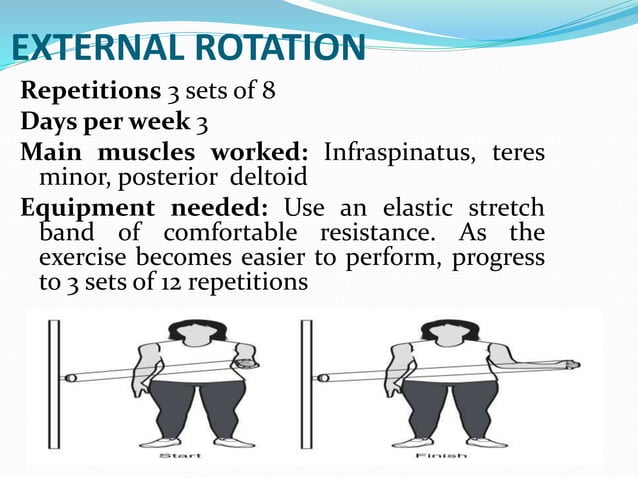 EXTERNAL ROTATION

Repetitions 3 sets of 8

Days per week 3

Main muscles worked: Infraspinatus, teres minor, posterior deltoid

Equipment needed: Use an elastic stretch band of comfortable resistance. As the exercise becomes easier to perform, progress to 3 sets of 12 repetitions

Start

Finish